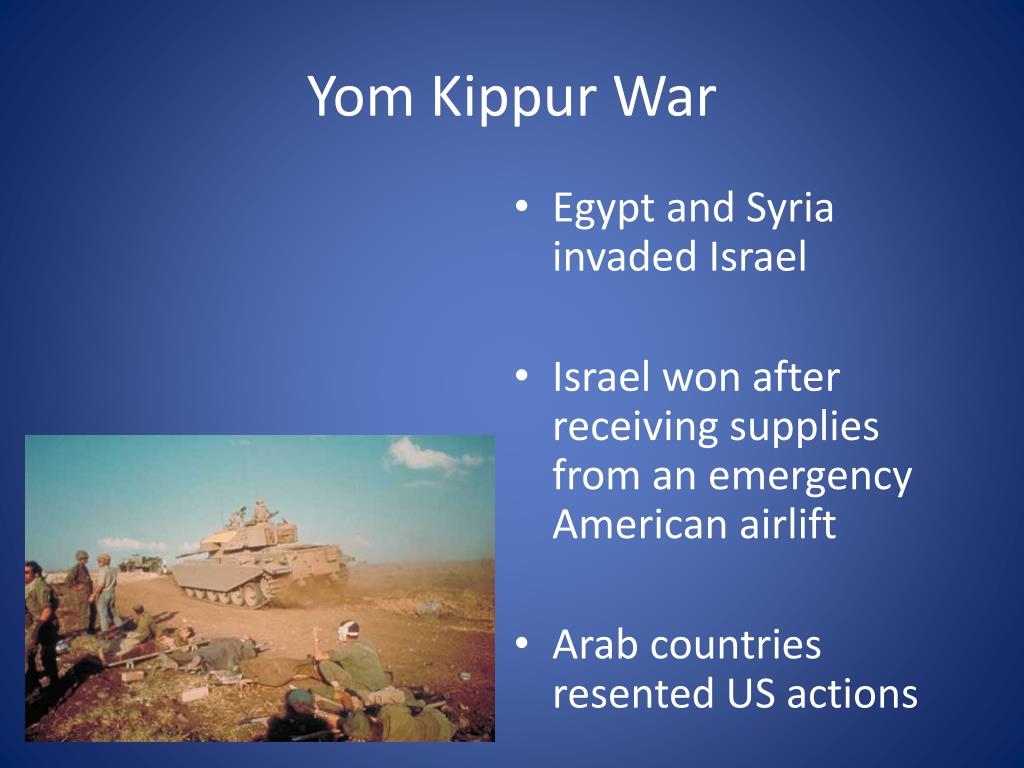 Yom Kippur War

• Egypt and Syria invaded Israel

• Israel won after receiving supplies from an emergency American airlift

• Arab countries resented US actions